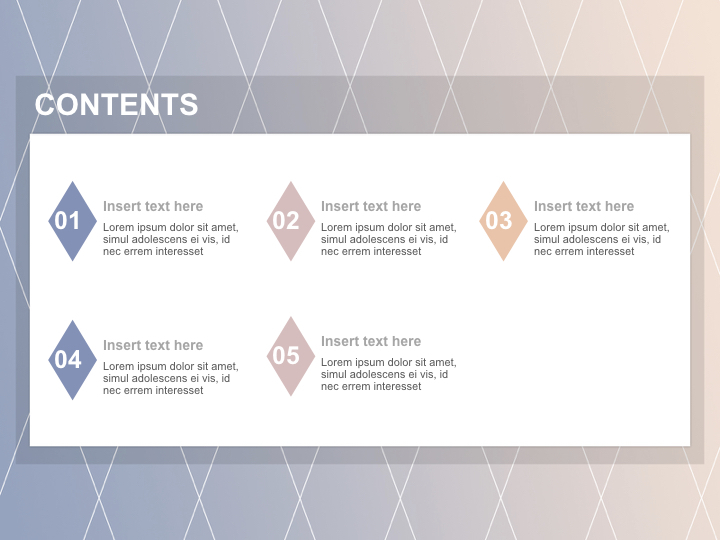 CONTENTS

01
Insert text here
Lorem ipsum dolor sit amet, simul adolescens ei vis, id nec errem interesset

02
Insert text here
Lorem ipsum dolor sit amet, simul adolescens ei vis, id nec errem interesset

03
Insert text here
Lorem ipsum dolor sit amet, simul adolescens ei vis, id nec errem interesset

04
Insert text here
Lorem ipsum dolor sit amet, simul adolescens ei vis, id nec errem interesset

05
Insert text here
Lorem ipsum dolor sit amet, simul adolescens ei vis, id nec errem interesset